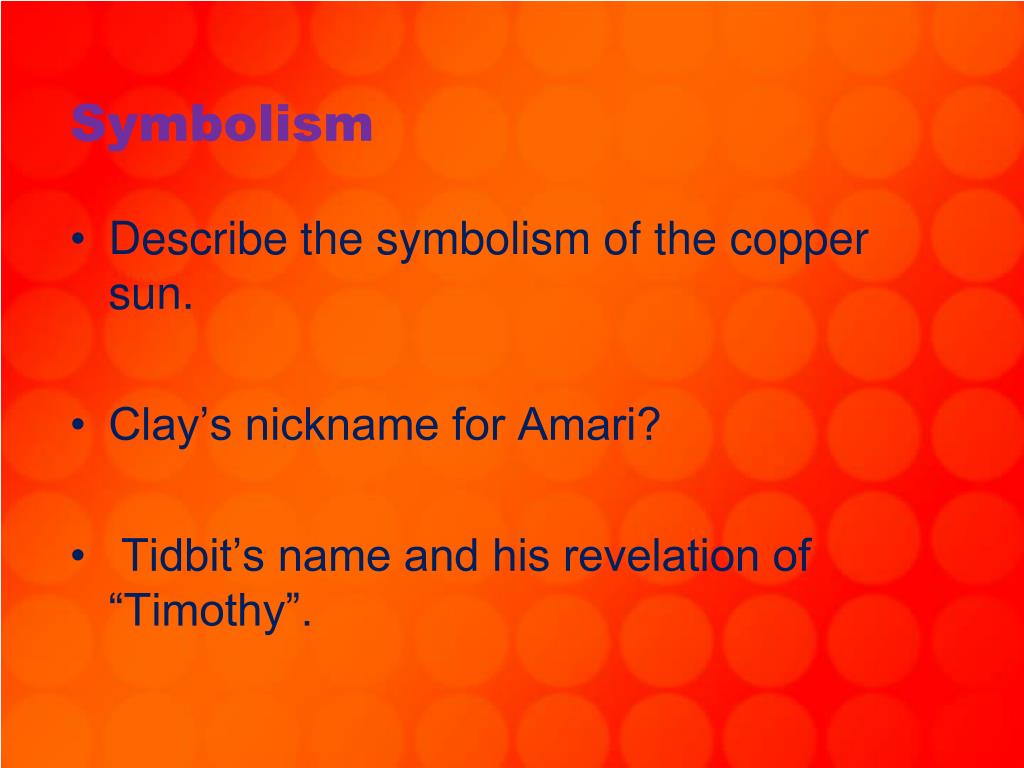 Symbolism

• Describe the symbolism of the copper sun.

• Clay’s nickname for Amari?

• Tidbit’s name and his revelation of “Timothy”.